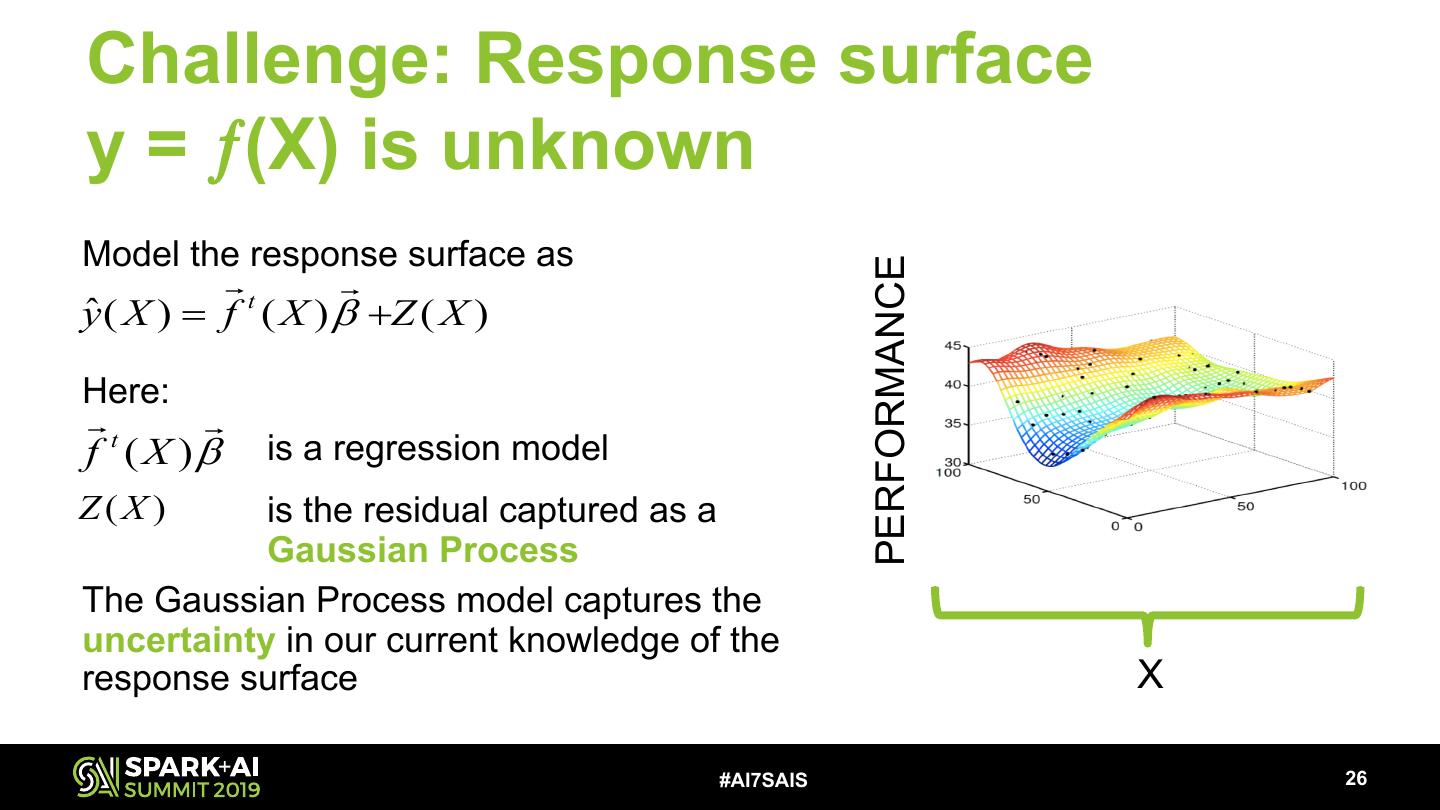 Challenge: Response surface y = $f$(X) is unknown

Model the response surface as

$\hat{y}(X) = \vec{f}^{\,t}(X)\vec{\beta} + Z(X)$

Here:

$\vec{f}^{\,t}(X)\vec{\beta}$ is a regression model

$Z(X)$ is the residual captured as a Gaussian Process

The Gaussian Process model captures the uncertainty in our current knowledge of the response surface

PERFORMANCE

45
40
35
30
100
50
0
0
50
100

X

SPARK+AI SUMMIT 2019

#AI7SAIS

26